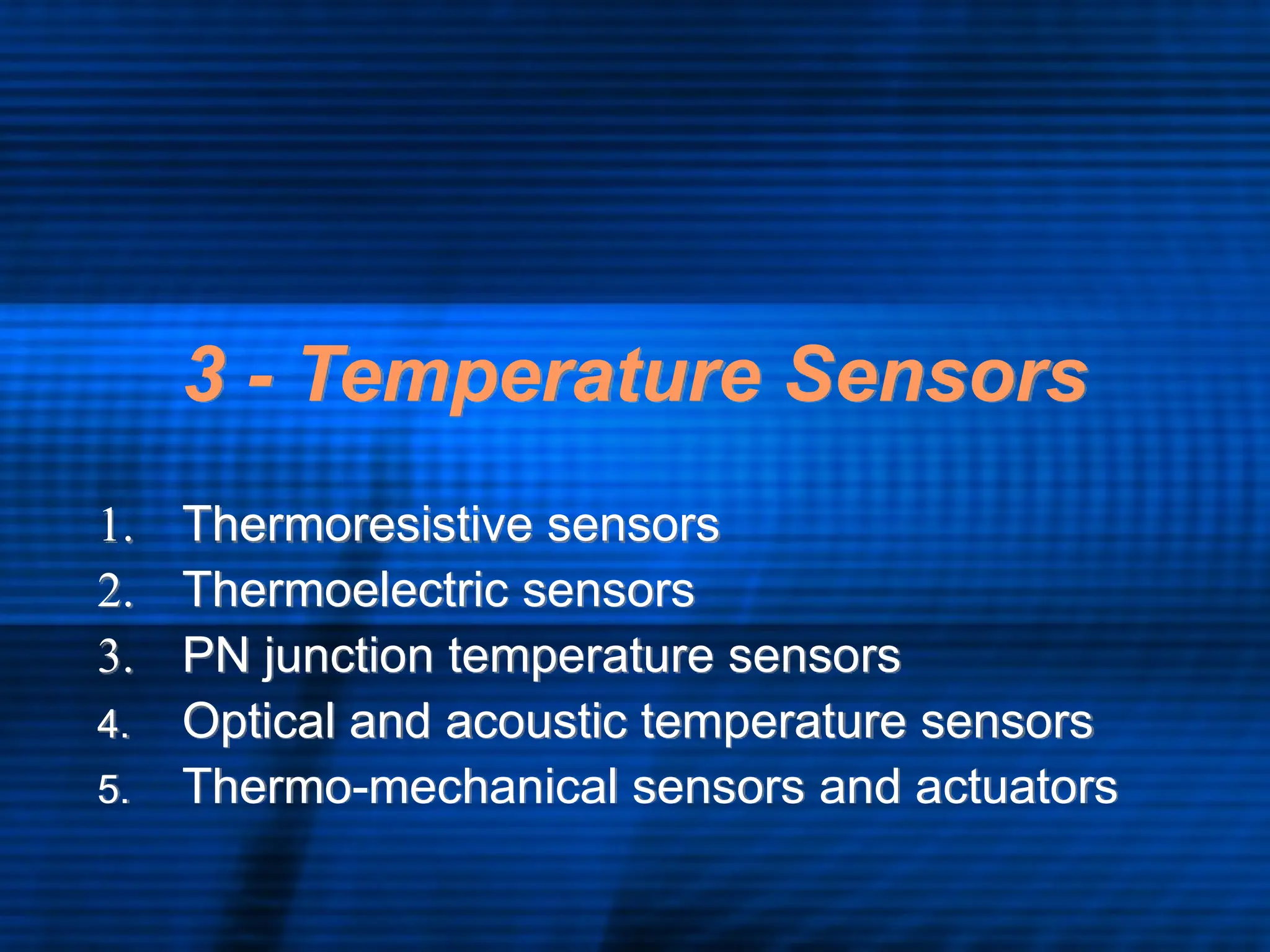 3 - Temperature Sensors

1. Thermoresistive sensors
2. Thermoelectric sensors
3. PN junction temperature sensors
4. Optical and acoustic temperature sensors
5. Thermo-mechanical sensors and actuators